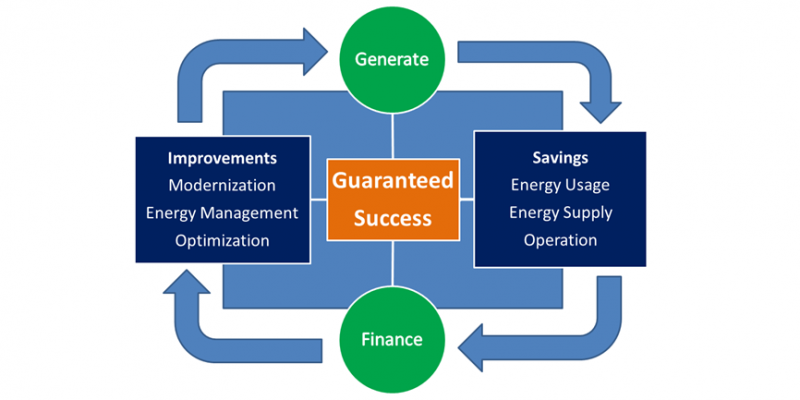 Generate

Improvements
Modernization
Energy Management
Optimization

Guaranteed Success

Savings
Energy Usage
Energy Supply
Operation

Finance